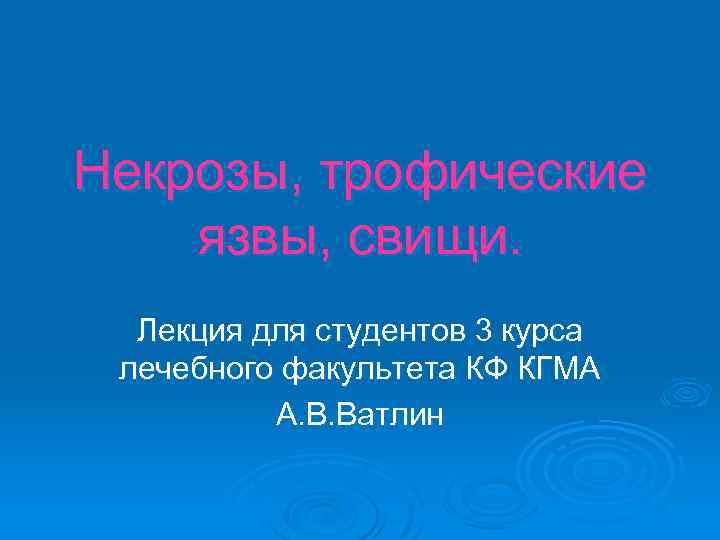 Некрозы, трофические язвы, свищи.

Лекция для студентов 3 курса лечебного факультета КФ КГМА

А.В.Ватлин